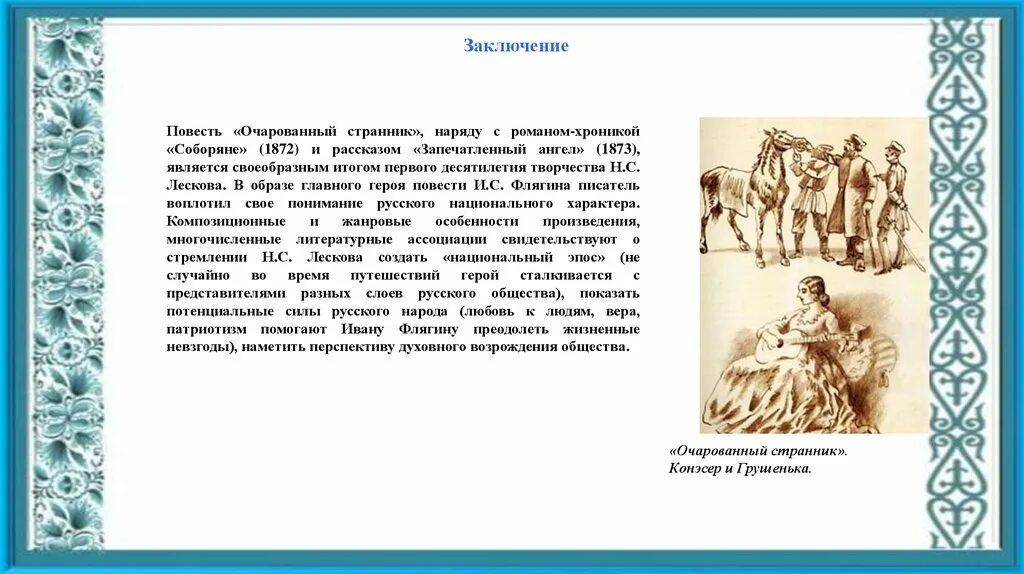 Заключение

Повесть «Очарованный странник», наряду с романом-хроникой «Соборяне» (1872) и рассказом «Запечатленный ангел» (1873), является своеобразным итогом первого десятилетия творчества Н.С. Лескова. В образе главного героя повести И.С. Флягина писатель воплотил свое понимание русского национального характера. Композиционные и жанровые особенности произведения, многочисленные литературные ассоциации свидетельствуют о стремлении Н.С. Лескова создать «национальный эпос» (не случайно во время путешествий герой сталкивается с представителями разных слоев русского общества), показать потенциальные силы русского народа (любовь к людям, вера, патриотизм помогают Ивану Флягину преодолеть жизненные невзгоды), наметить перспективу духовного возрождения общества.

«Очарованный странник». Конэсер и Грушенька.